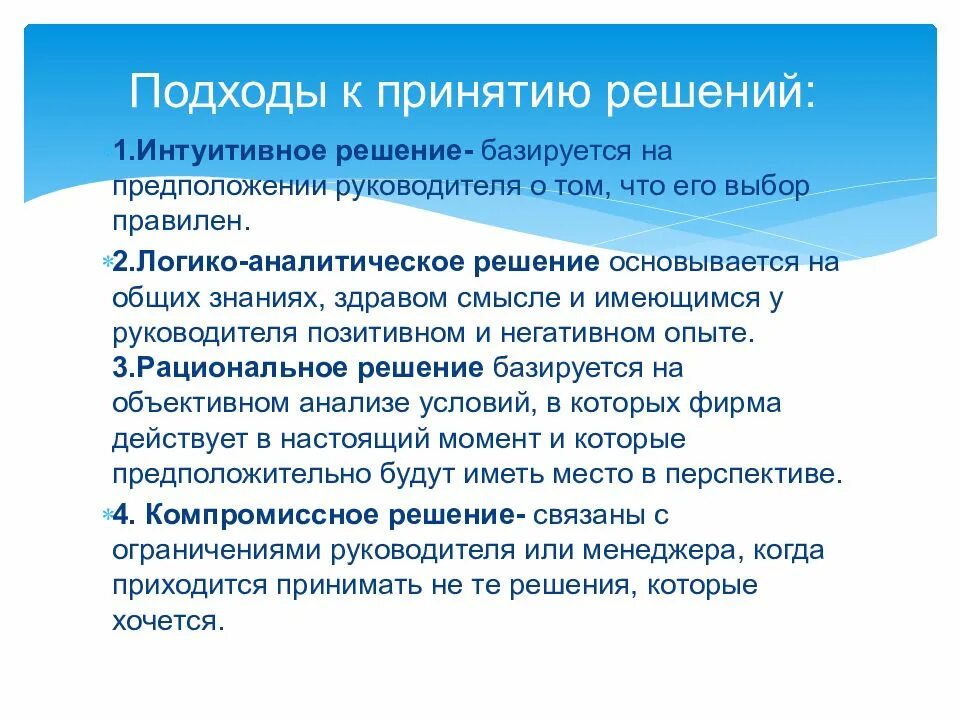 Подходы к принятию решений:

1.Интуитивное решение- базируется на предположении руководителя о том, что его выбор правилен.

2.Логико-аналитическое решение основывается на общих знаниях, здравом смысле и имеющимся у руководителя позитивном и негативном опыте.
3.Рациональное решение базируется на объективном анализе условий, в которых фирма действует в настоящий момент и которые предположительно будут иметь место в перспективе.

4. Компромиссное решение- связаны с ограничениями руководителя или менеджера, когда приходится принимать не те решения, которые хочется.